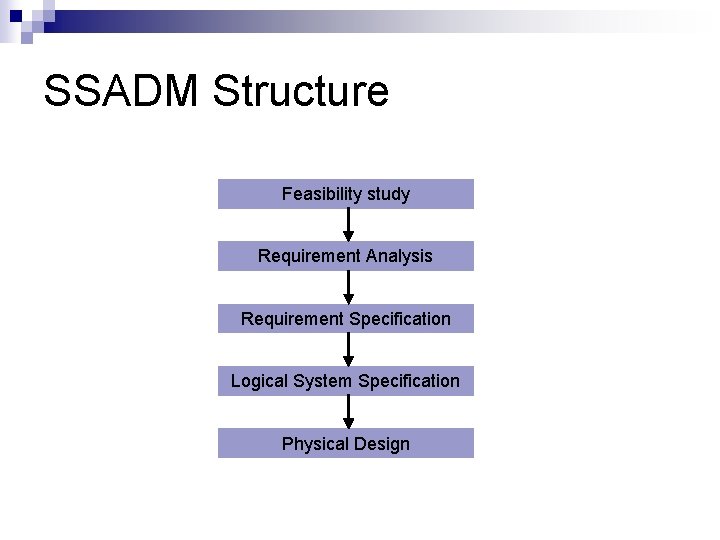 SSADM Structure

Feasibility study

Requirement Analysis

Requirement Specification

Logical System Specification

Physical Design